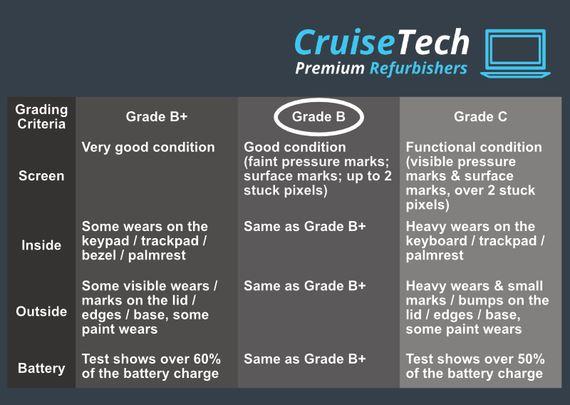 CruiseTech
Premium Refurbishers

| Grading Criteria | Grade B+ | Grade B | Grade C |
|---|---|---|---|
| Screen | Very good condition | Good condition (faint pressure marks; surface marks; up to 2 stuck pixels) | Functional condition (visible pressure marks & surface marks, over 2 stuck pixels) |
| Inside | Some wears on the keypad / trackpad / bezel / palmrest | Same as Grade B+ | Heavy wears on the keyboard / trackpad / palmrest |
| Outside | Some visible wears / marks on the lid / edges / base, some paint wears | Same as Grade B+ | Heavy wears & small marks / bumps on the lid / edges / base, some paint wears |
| Battery | Test shows over 60% of the battery charge | Same as Grade B+ | Test shows over 50% of the battery charge |